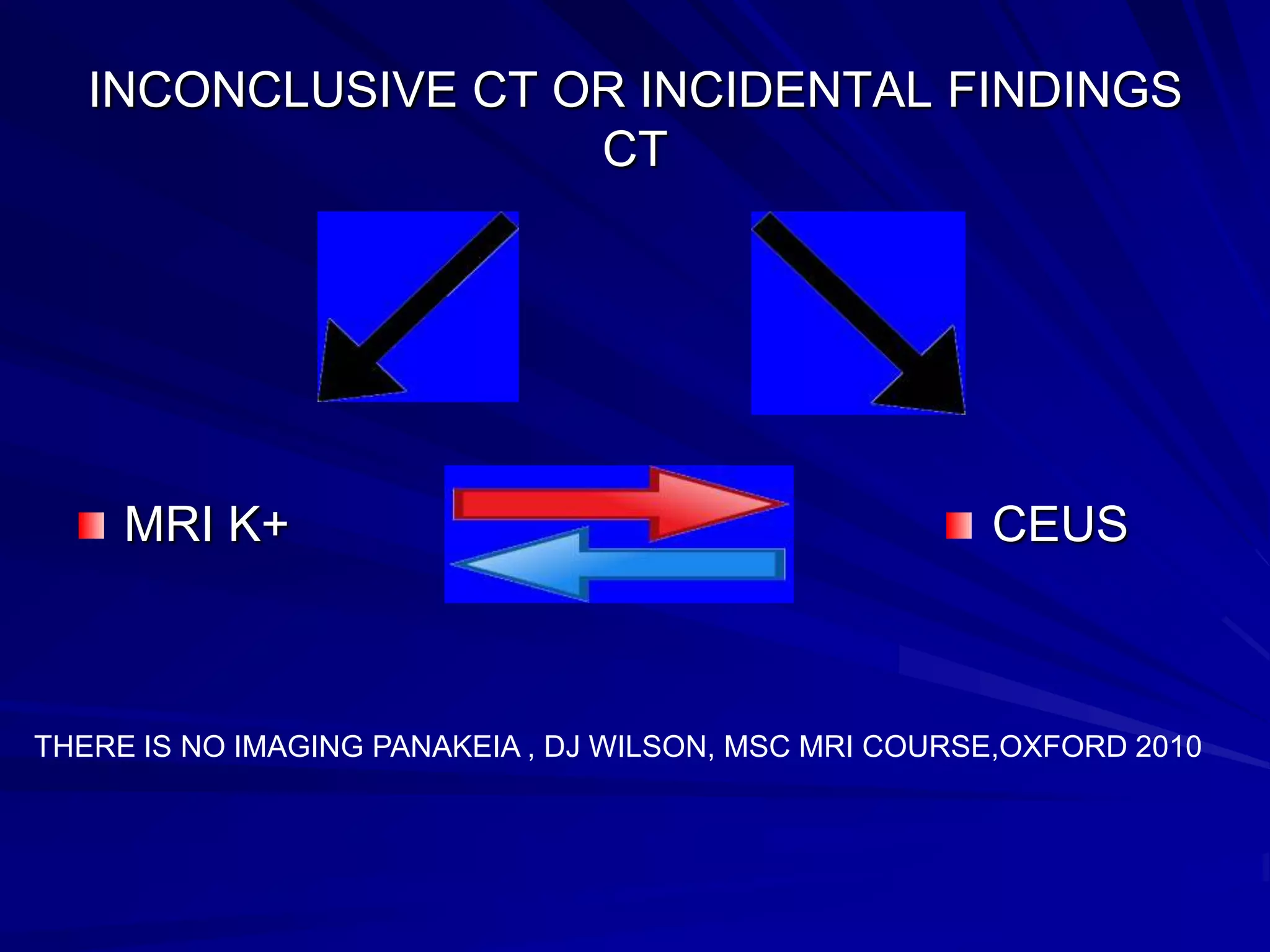 INCONCLUSIVE CT OR INCIDENTAL FINDINGS CT

MRI K+

CEUS

THERE IS NO IMAGING PANAKEIA , DJ WILSON, MSC MRI COURSE,OXFORD 2010